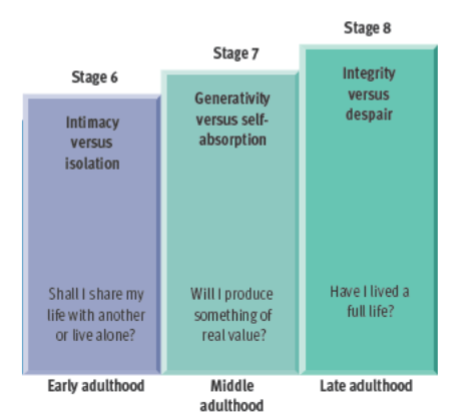 Stage 6

Intimacy versus isolation

Shall I share my life with another or live alone?

Early adulthood

Stage 7

Generativity versus self-absorption

Will I produce something of real value?

Middle adulthood

Stage 8

Integrity versus despair

Have I lived a full life?

Late adulthood